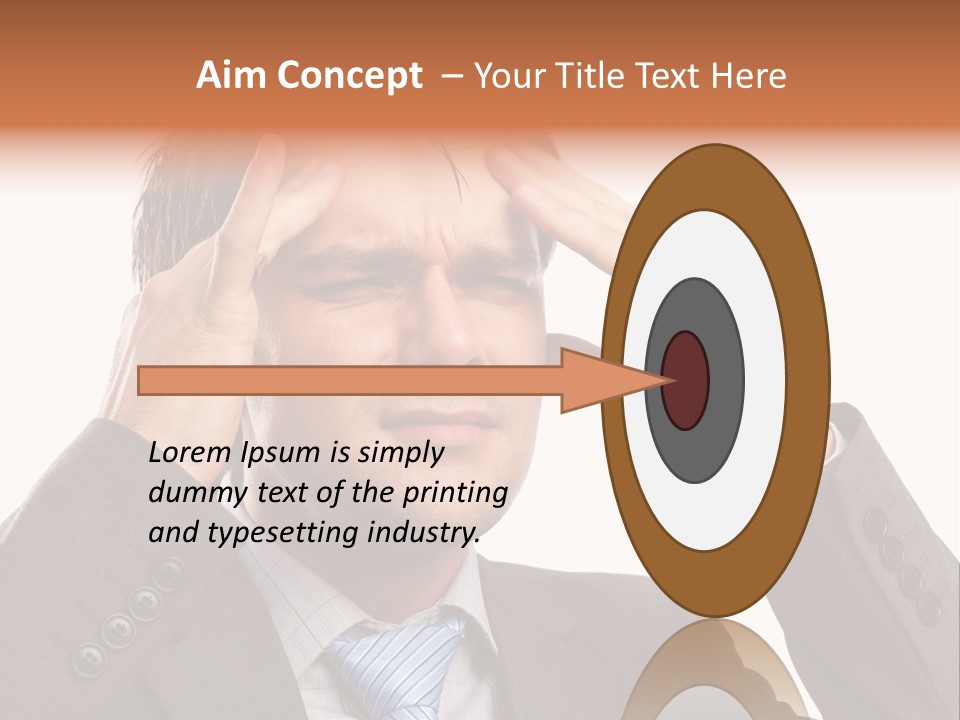 Aim Concept – Your Title Text Here

Lorem Ipsum is simply dummy text of the printing and typesetting industry.